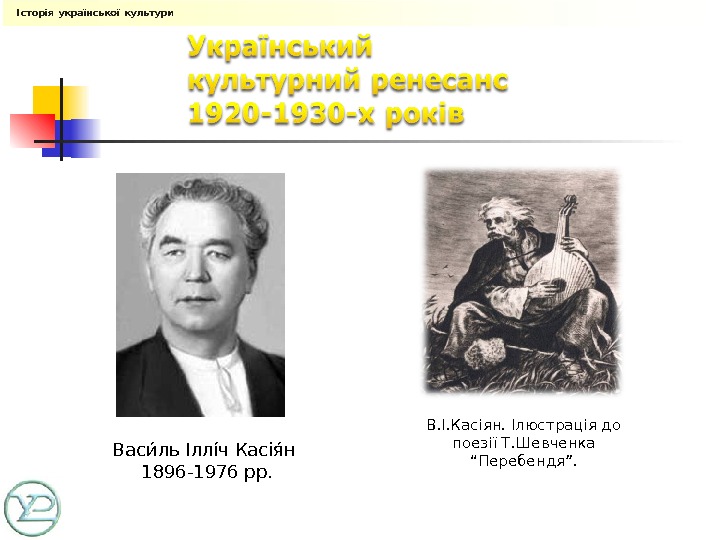 Історія української культури

Український культурний ренесанс 1920-1930-х років

Васи́ль Іллі́ч Касія́н
1896-1976 рр.

В.І.Касіян. Ілюстрація до поезії Т.Шевченка "Перебендя".